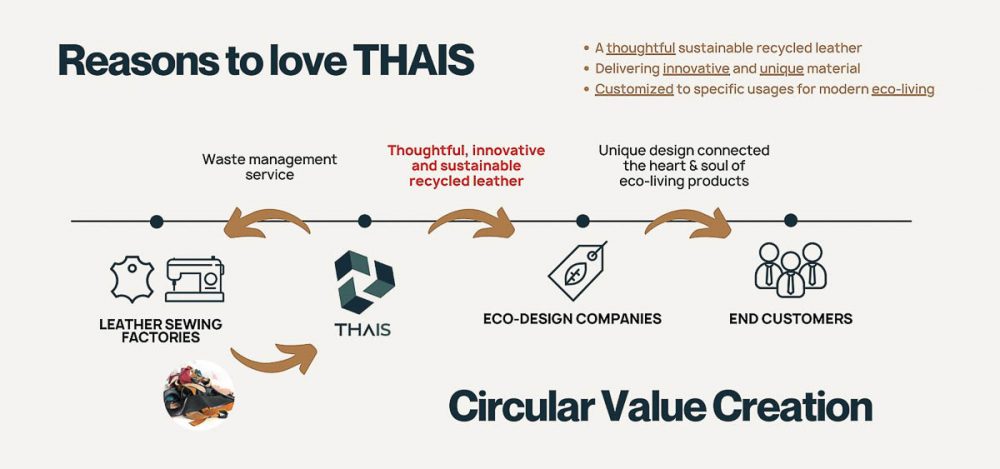 Reasons to love THAIS

• A thoughtful sustainable recycled leather
• Delivering innovative and unique material
• Customized to specific usages for modern eco-living

Waste management service

Thoughtful, innovative and sustainable recycled leather

Unique design connected the heart & soul of eco-living products

LEATHER SEWING FACTORIES

THAIS

ECO-DESIGN COMPANIES

END CUSTOMERS

Circular Value Creation